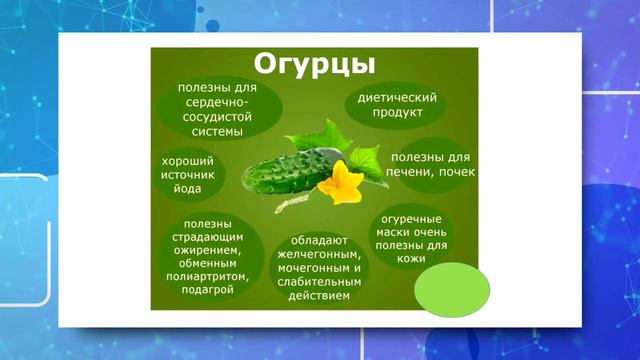 Огурцы

полезны для сердечно-сосудистой системы

диетический продукт

хороший источник йода

полезны для печени, почек

полезны страдающим ожирением, обменным полиартритом, подагрой

обладают желчегонным, мочегонным и слабительным действием

огуречные маски очень полезны для кожи